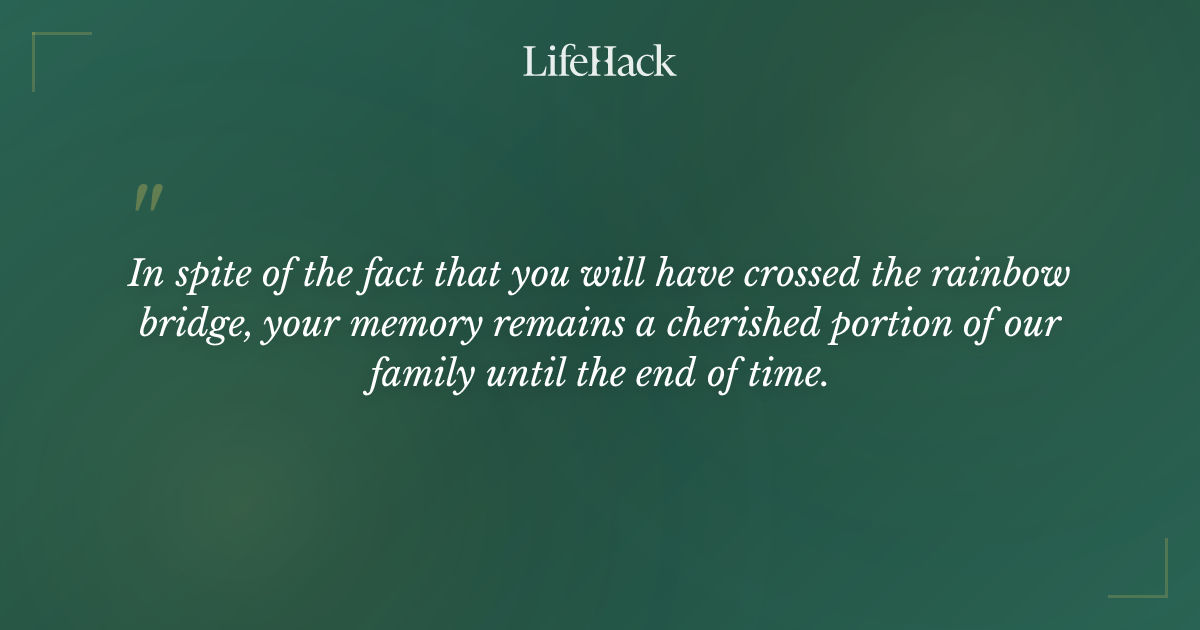 LifeHack

"

In spite of the fact that you will have crossed the rainbow bridge, your memory remains a cherished portion of our family until the end of time.